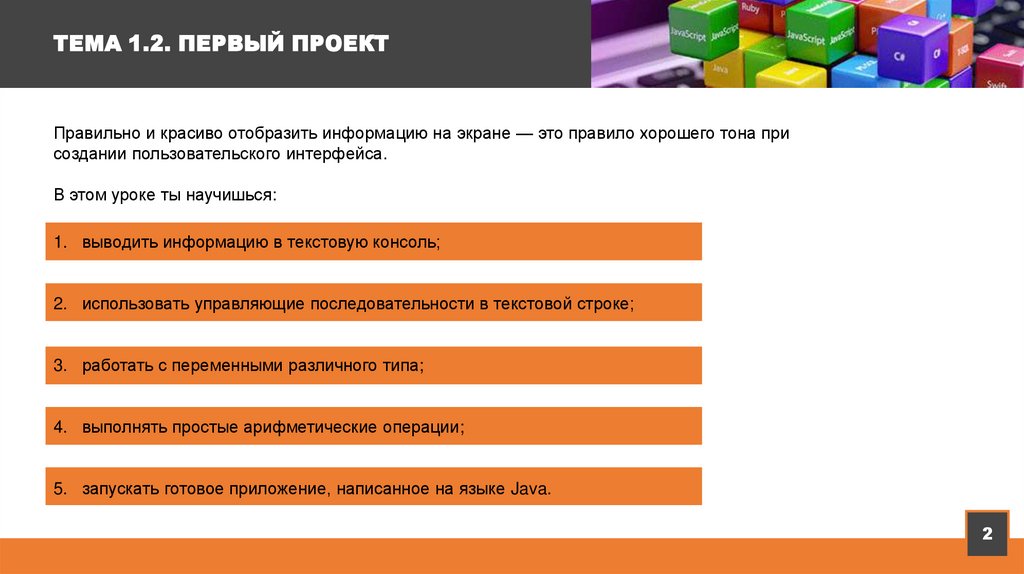 ТЕМА 1.2. ПЕРВЫЙ ПРОЕКТ

Ruby

JavaScript

JavaScript

JavaScript

Java

C#

Swift

Правильно и красиво отобразить информацию на экране — это правило хорошего тона при создании пользовательского интерфейса.

В этом уроке ты научишься:

1. выводить информацию в текстовую консоль;

2. использовать управляющие последовательности в текстовой строке;

3. работать с переменными различного типа;

4. выполнять простые арифметические операции;

5. запускать готовое приложение, написанное на языке Java.

2